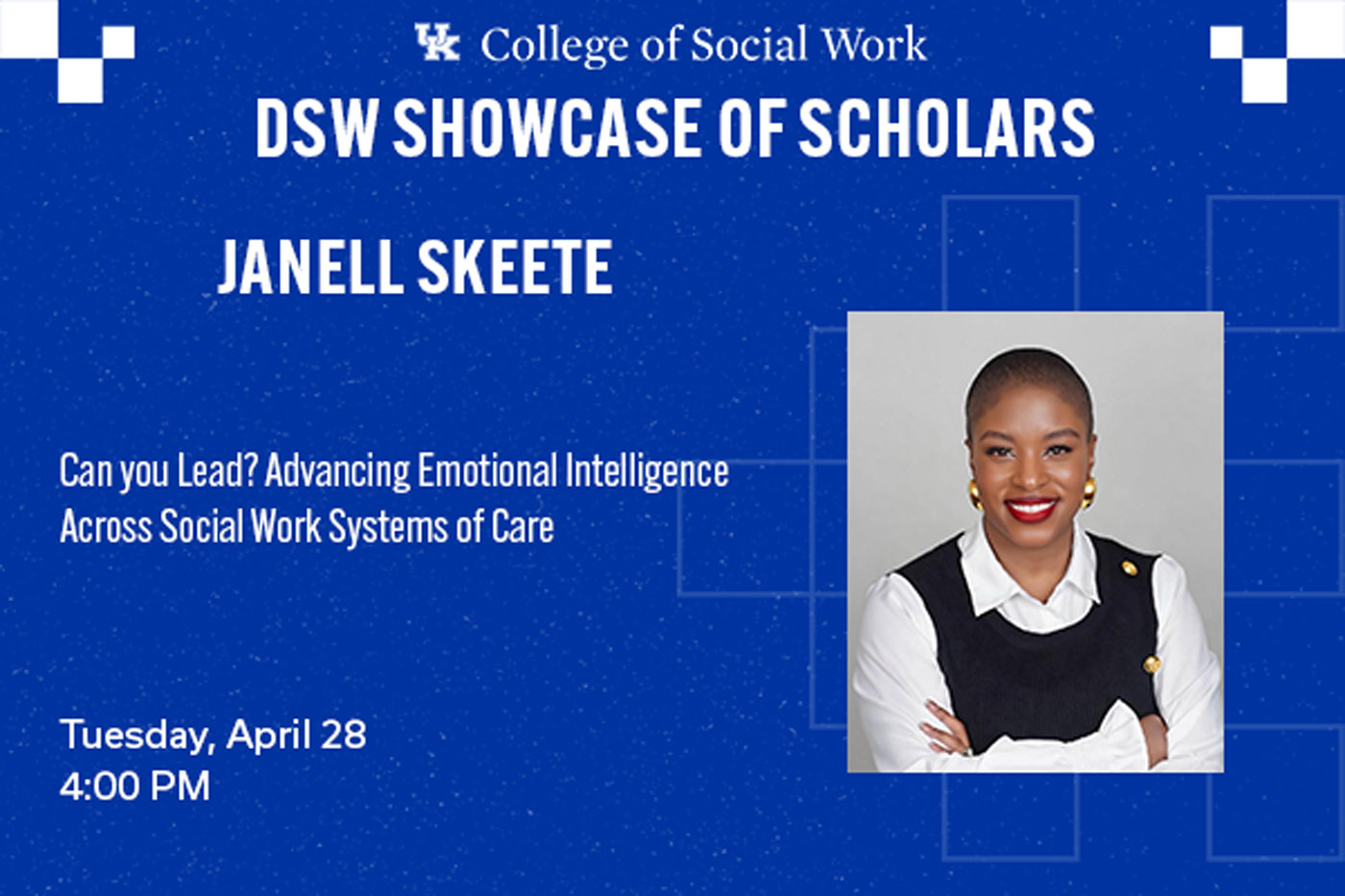 UK College of Social Work

DSW SHOWCASE OF SCHOLARS

JANELL SKEETE

Can you Lead? Advancing Emotional Intelligence Across Social Work Systems of Care

Tuesday, April 28
4:00 PM